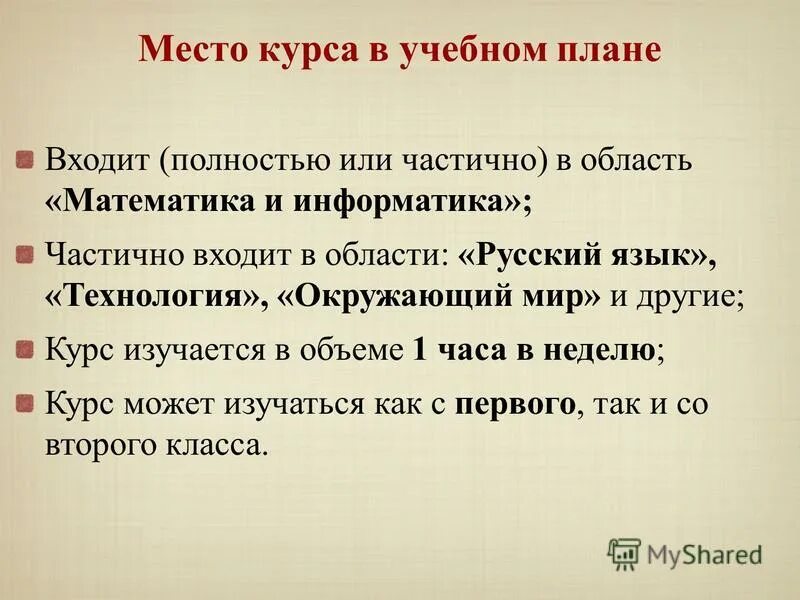 Место курса в учебном плане

Входит (полностью или частично) в область «Математика и информатика»;

Частично входит в области: «Русский язык», «Технология», «Окружающий мир» и другие;

Курс изучается в объеме 1 часа в неделю;

Курс может изучаться как с первого, так и со второго класса.

MyShared